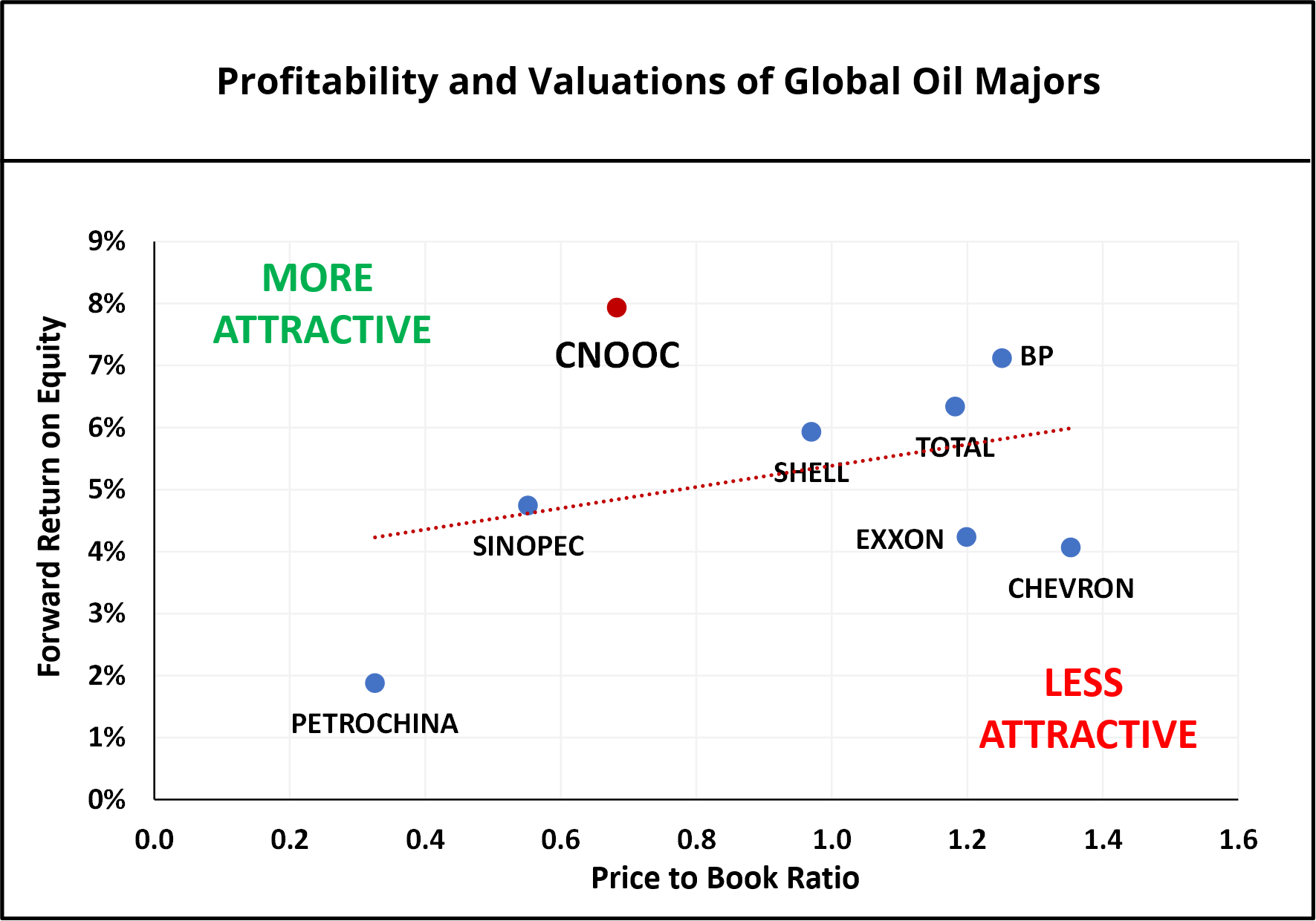 Profitability and Valuations of Global Oil Majors

Forward Return on Equity

9%
8%
7%
6%
5%
4%
3%
2%
1%
0%

MORE ATTRACTIVE

CNOOC

BP

TOTAL

SHELL

SINOPEC

EXXON

CHEVRON

PETROCHINA

LESS ATTRACTIVE

0.0
0.2
0.4
0.6
0.8
1.0
1.2
1.4
1.6

Price to Book Ratio